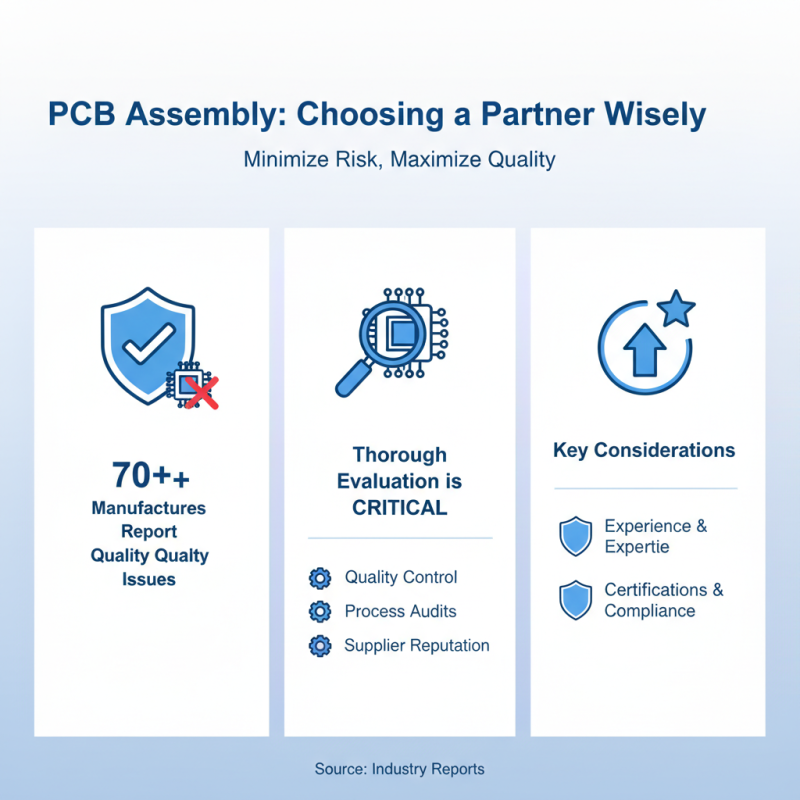 PCB Assembly: Choosing a Partner Wisely

Minimize Risk, Maximize Quality

70++
Manufactures Report Quality Qualty Issues

Thorough Evaluation is CRITICAL

Quality Control

Process Audits

Supplier Reputation

Key Considerations

Experience & Expertie

Certifications & Compliance

Source: Industry Reports